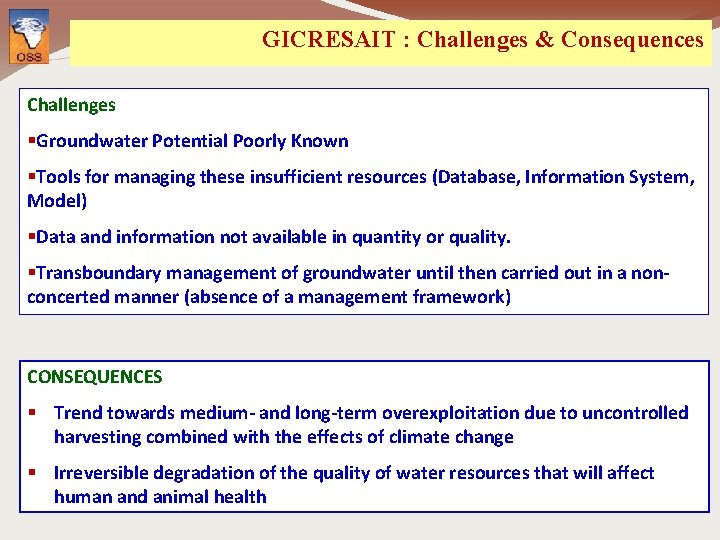 OSS

GICRESAIT : Challenges & Consequences

Challenges

▪Groundwater Potential Poorly Known

▪Tools for managing these insufficient resources (Database, Information System, Model)

▪Data and information not available in quantity or quality.

▪Transboundary management of groundwater until then carried out in a non-concerted manner (absence of a management framework)

CONSEQUENCES

▪ Trend towards medium- and long-term overexploitation due to uncontrolled harvesting combined with the effects of climate change

▪ Irreversible degradation of the quality of water resources that will affect human and animal health